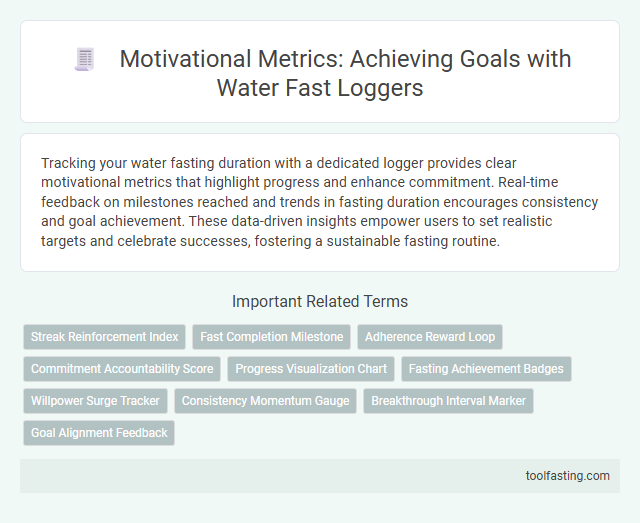 Motivational Metrics: Achieving Goals with Water Fast Loggers

Tracking your water fasting duration with a dedicated logger provides clear motivational metrics that highlight progress and enhance commitment. Real-time feedback on milestones reached and trends in fasting duration encourages consistency and goal achievement. These data-driven insights empower users to set realistic targets and celebrate successes, fostering a sustainable fasting routine.

Important Related Terms

Streak Reinforcement Index
Fast Completion Milestone
Adherence Reward Loop
Commitment Accountability Score
Progress Visualization Chart
Fasting Achievement Badges
Willpower Surge Tracker
Consistency Momentum Gauge
Breakthrough Interval Marker
Goal Alignment Feedback

toolfasting.com